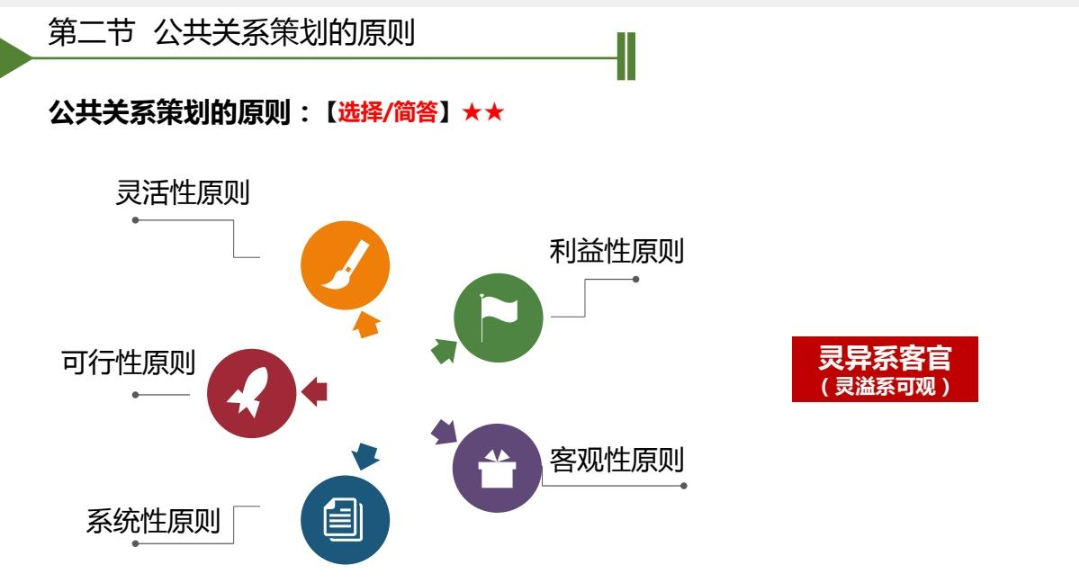 第二节 公共关系策划的原则

公共关系策划的原则：【选择/简答】★★

灵活性原则

利益性原则

可行性原则

客观性原则

系统性原则

灵异系客官
（灵溢系可观）